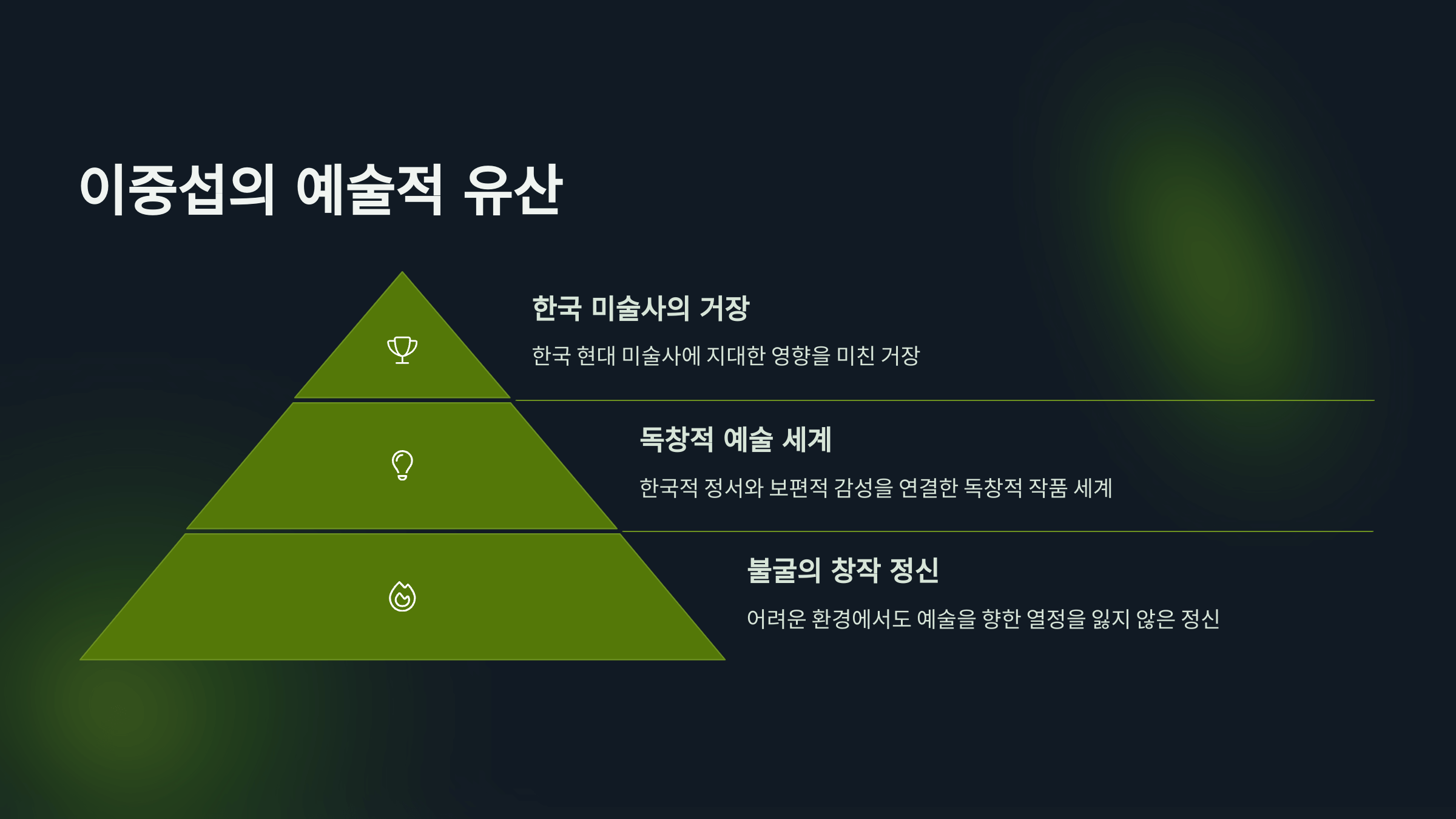 이중섭의 예술적 유산

한국 미술사의 거장

한국 현대 미술사에 지대한 영향을 미친 거장

독창적 예술 세계

한국적 정서와 보편적 감성을 연결한 독창적 작품 세계

불굴의 창작 정신

어려운 환경에서도 예술을 향한 열정을 잃지 않은 정신